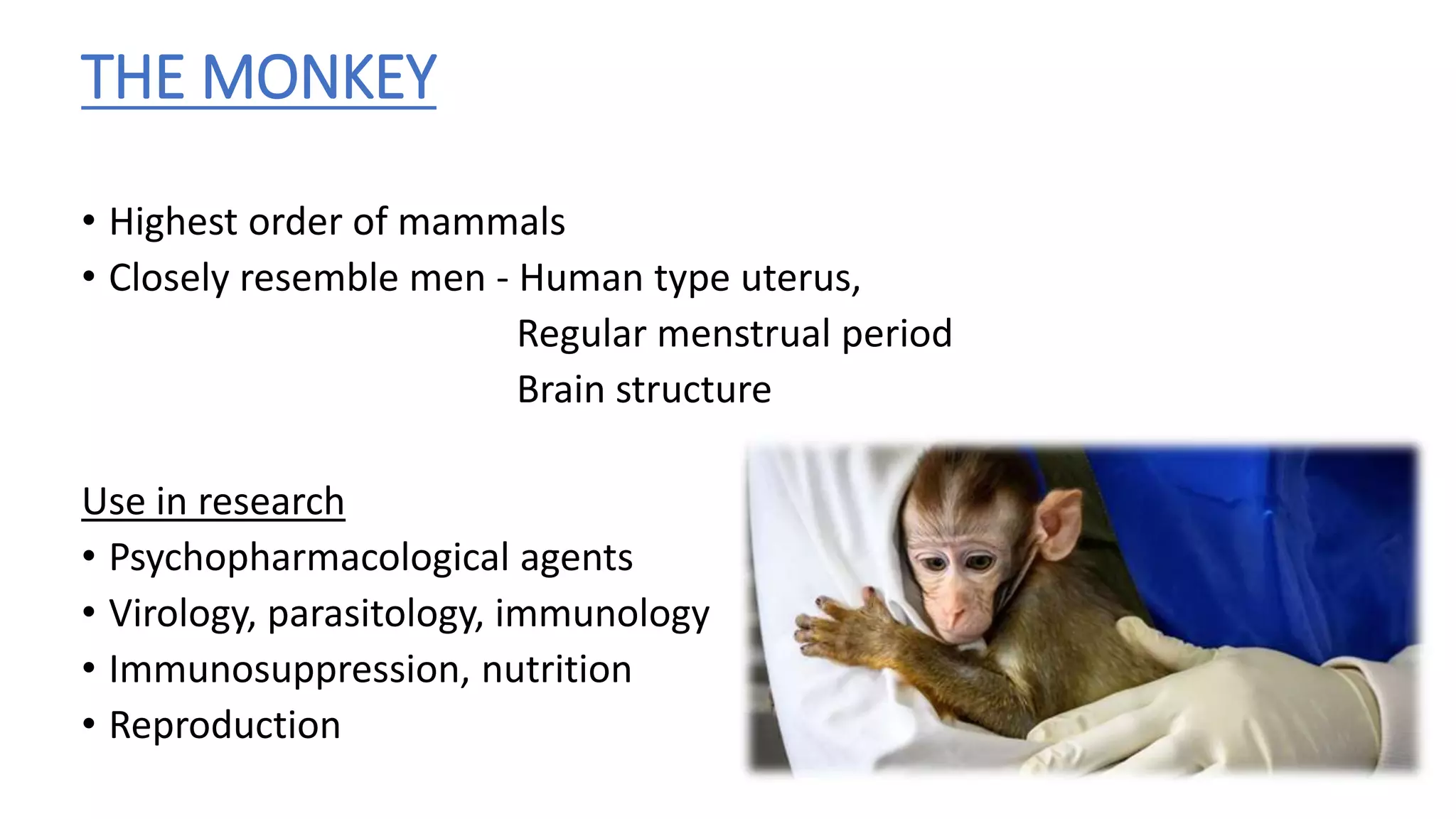 THE MONKEY

• Highest order of mammals
• Closely resemble men - Human type uterus,
Regular menstrual period
Brain structure

Use in research
• Psychopharmacological agents
• Virology, parasitology, immunology
• Immunosuppression, nutrition
• Reproduction